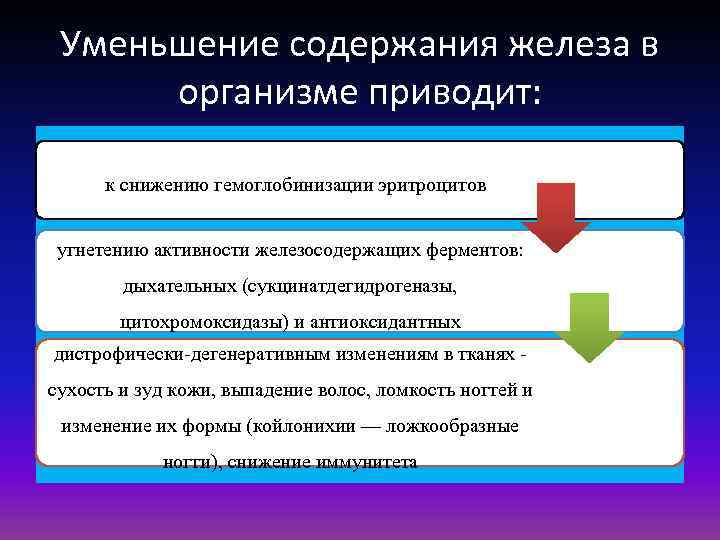 Уменьшение содержания железа в организме приводит:

к снижению гемоглобинизации эритроцитов

угнетению активности железосодержащих ферментов: дыхательных (сукцинатдегидрогеназы, цитохромоксидазы) и антиоксидантных

дистрофически-дегенеративным изменениям в тканях - сухость и зуд кожи, выпадение волос, ломкость ногтей и изменение их формы (койлонихии — ложкообразные ногти), снижение иммунитета